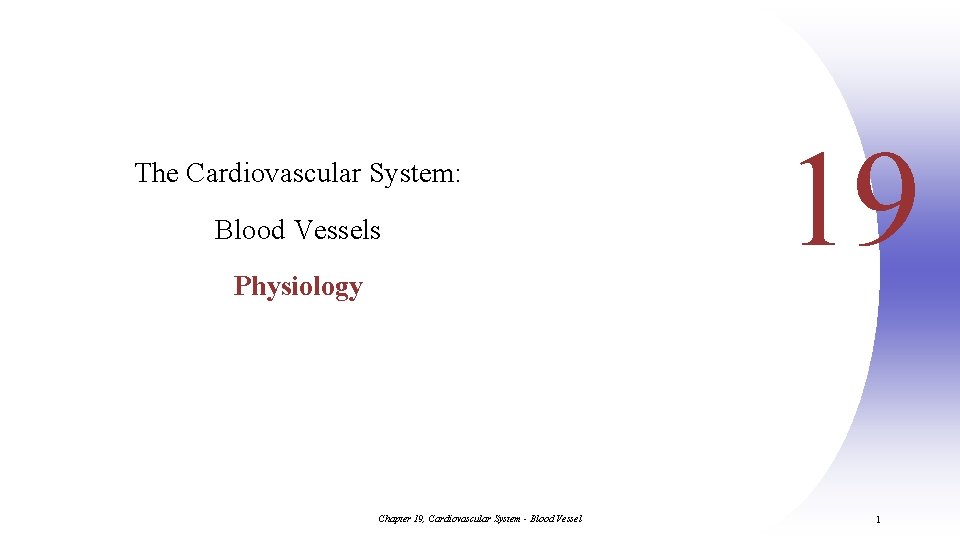 The Cardiovascular System:

Blood Vessels

Physiology

19

Chapter 19, Cardiovascular System - Blood Vessel

1